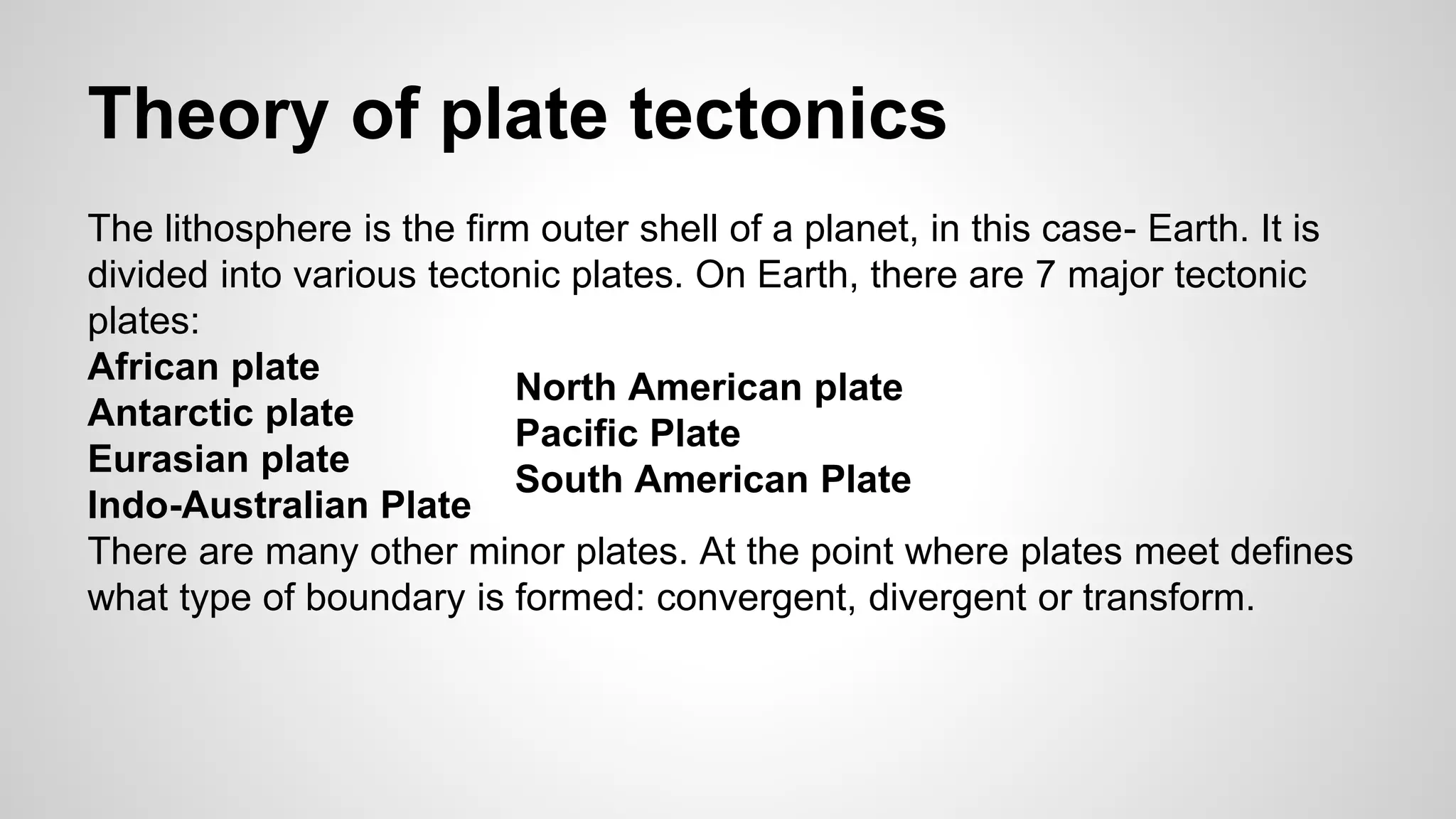 Theory of plate tectonics

The lithosphere is the firm outer shell of a planet, in this case- Earth. It is divided into various tectonic plates. On Earth, there are 7 major tectonic plates:

African plate
Antarctic plate
Eurasian plate
Indo-Australian Plate

North American plate
Pacific Plate
South American Plate

There are many other minor plates. At the point where plates meet defines what type of boundary is formed: convergent, divergent or transform.